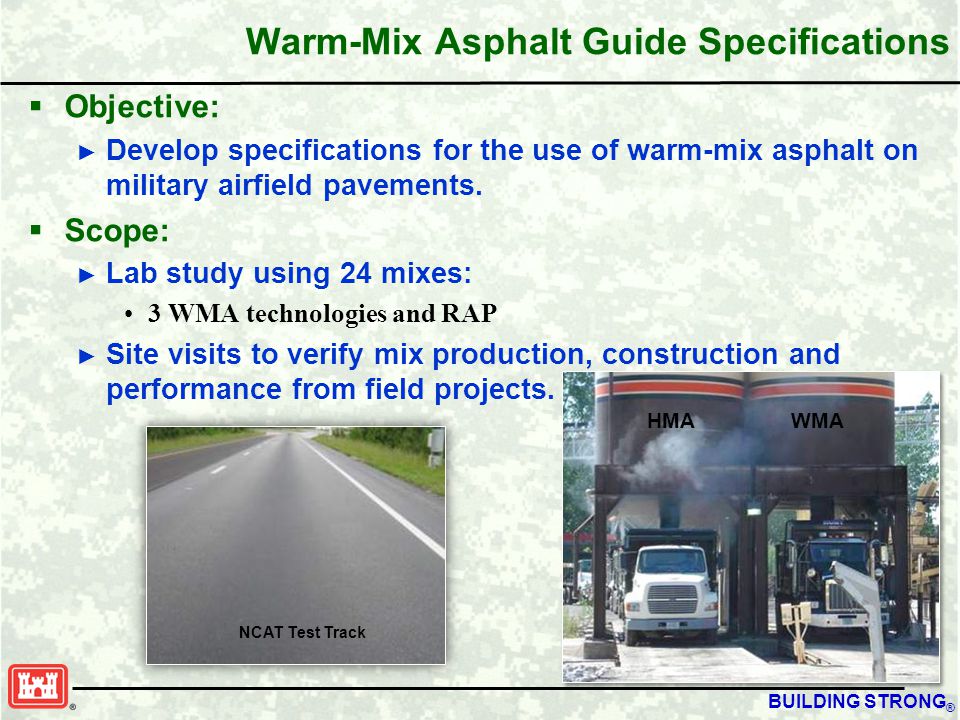 Warm-Mix Asphalt Guide Specifications

▪ Objective:

► Develop specifications for the use of warm-mix asphalt on military airfield pavements.

▪ Scope:

► Lab study using 24 mixes:

• 3 WMA technologies and RAP

► Site visits to verify mix production, construction and performance from field projects.

NCAT Test Track

HMA

WMA

®

BUILDING STRONG®